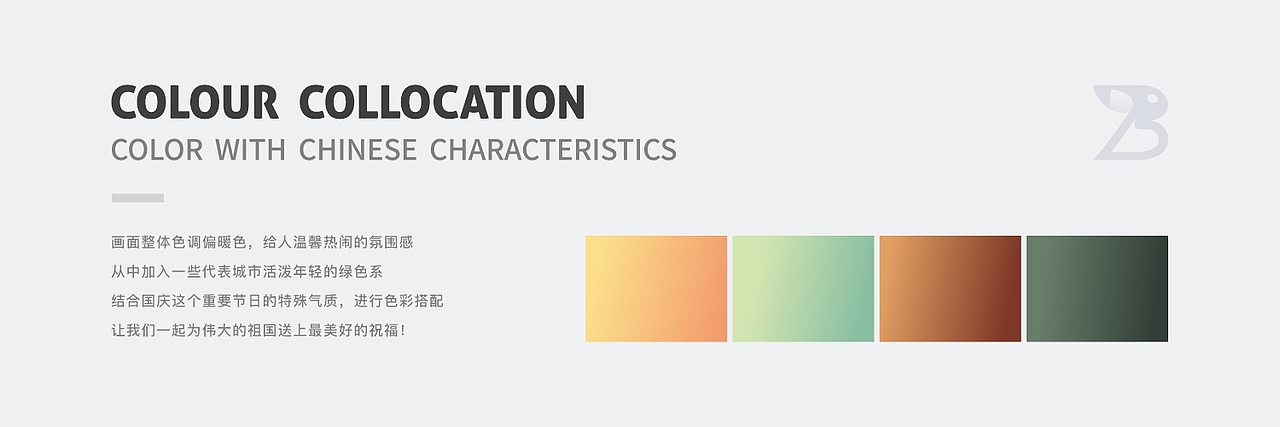 COLOUR COLLOCATION
COLOR WITH CHINESE CHARACTERISTICS

画面整体色调偏暖色，给人温馨热闹的氛围感
从中加入一些代表城市活泼年轻的绿色系
结合国庆这个重要节日的特殊气质，进行色彩搭配
让我们一起为伟大的祖国送上最美好的祝福！